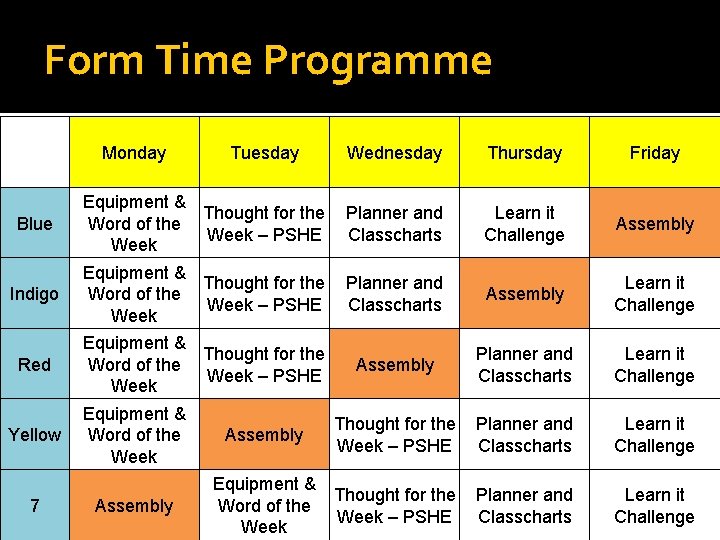 Form Time Programme

| | Monday | Tuesday | Wednesday | Thursday | Friday |
|---|---|---|---|---|---|
| Blue | Equipment & Word of the Week | Thought for the Week – PSHE | Planner and Classcharts | Learn it Challenge | Assembly |
| Indigo | Equipment & Word of the Week | Thought for the Week – PSHE | Planner and Classcharts | Assembly | Learn it Challenge |
| Red | Equipment & Word of the Week | Thought for the Week – PSHE | Assembly | Planner and Classcharts | Learn it Challenge |
| Yellow | Equipment & Word of the Week | Assembly | Thought for the Week – PSHE | Planner and Classcharts | Learn it Challenge |
| 7 | Assembly | Equipment & Word of the Week | Thought for the Week – PSHE | Planner and Classcharts | Learn it Challenge |